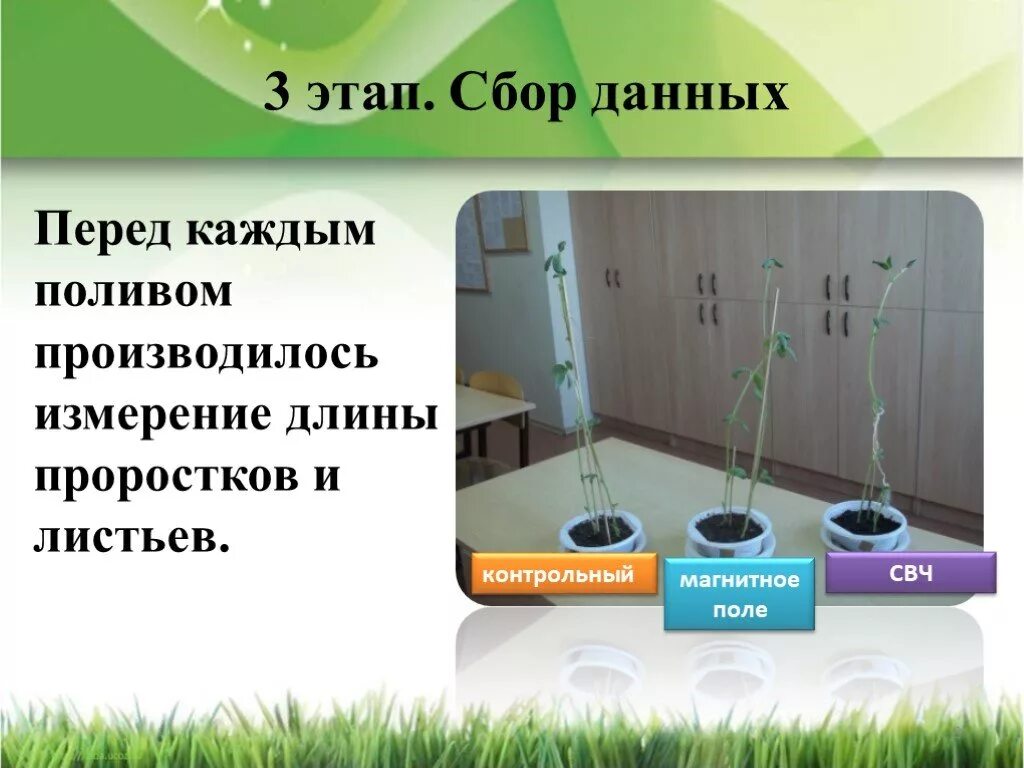 3 этап. Сбор данных

Перед каждым поливом производилось измерение длины проростков и листьев.

контрольный

магнитное поле

СВЧ